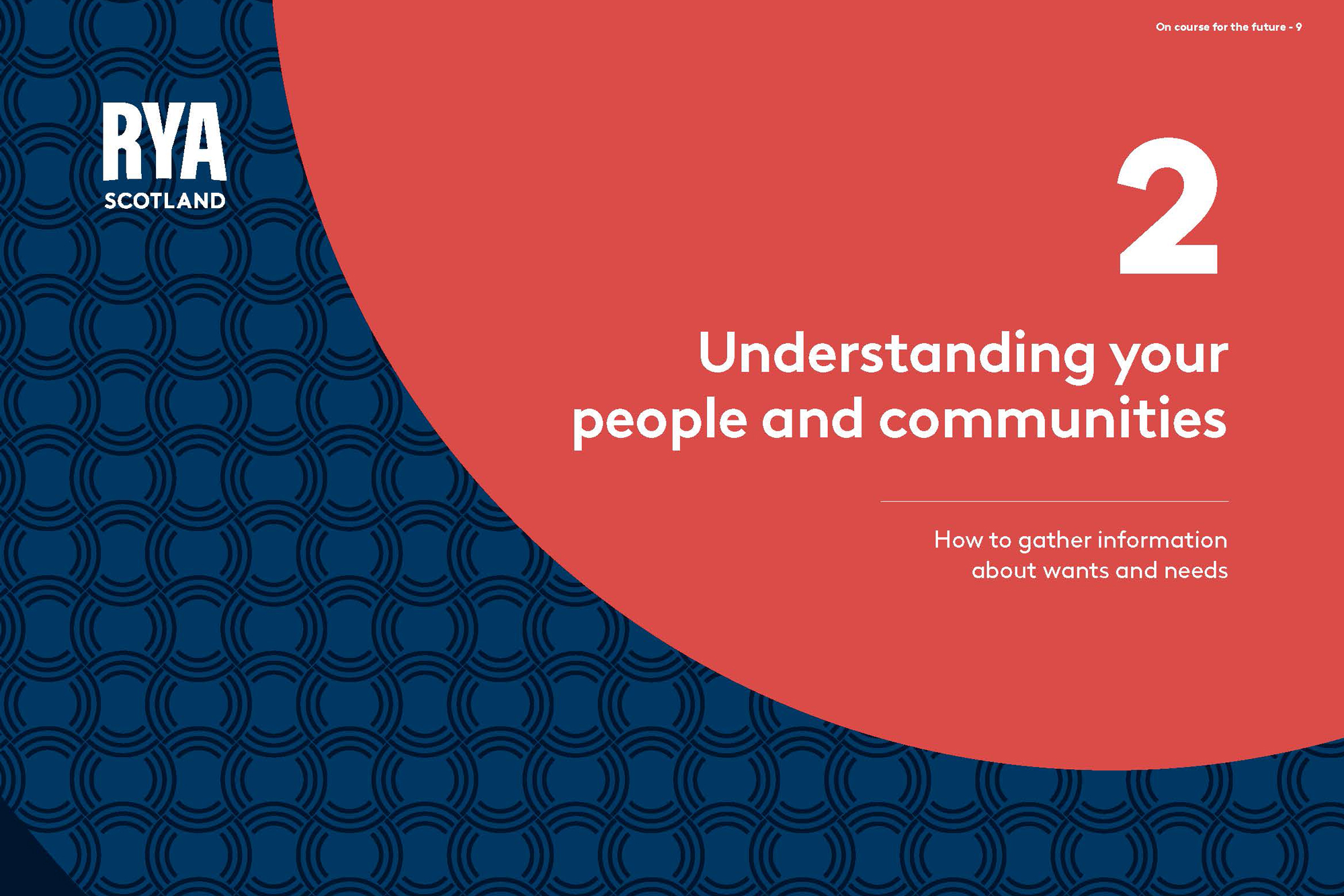 On course for the future - 9

RYA
SCOTLAND

2

Understanding your people and communities

How to gather information about wants and needs